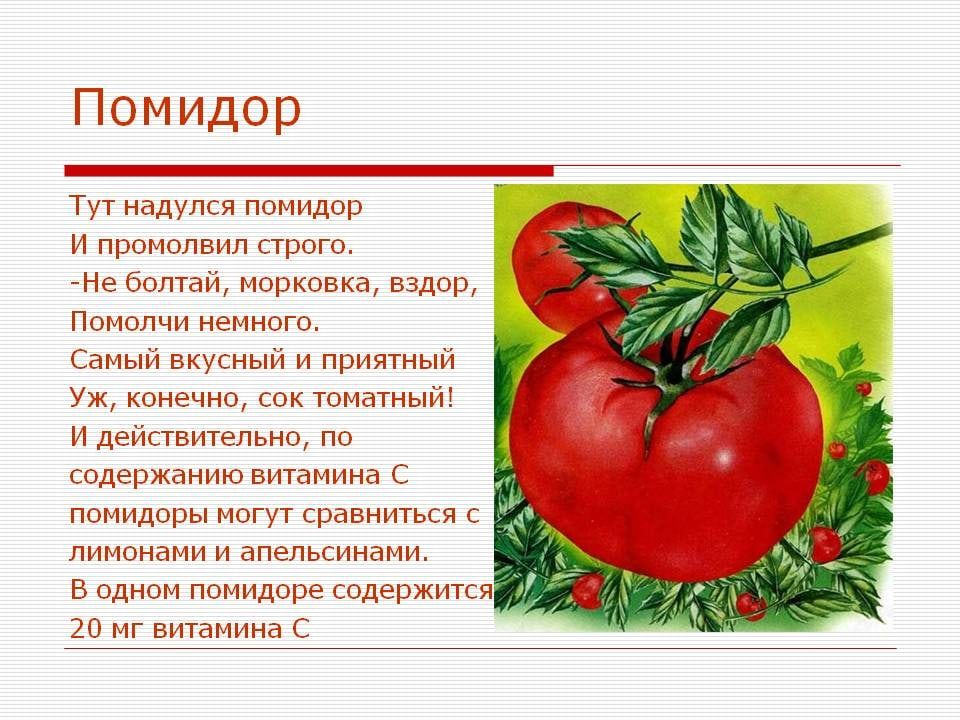 Помидор

Тут надулся помидор
И промолвил строго.
-Не болтай, морковка, вздор,
Помолчи немного.
Самый вкусный и приятный
Уж, конечно, сок томатный!
И действительно, по содержанию витамина С помидоры могут сравниться с лимонами и апельсинами.
В одном помидоре содержится 20 мг витамина С